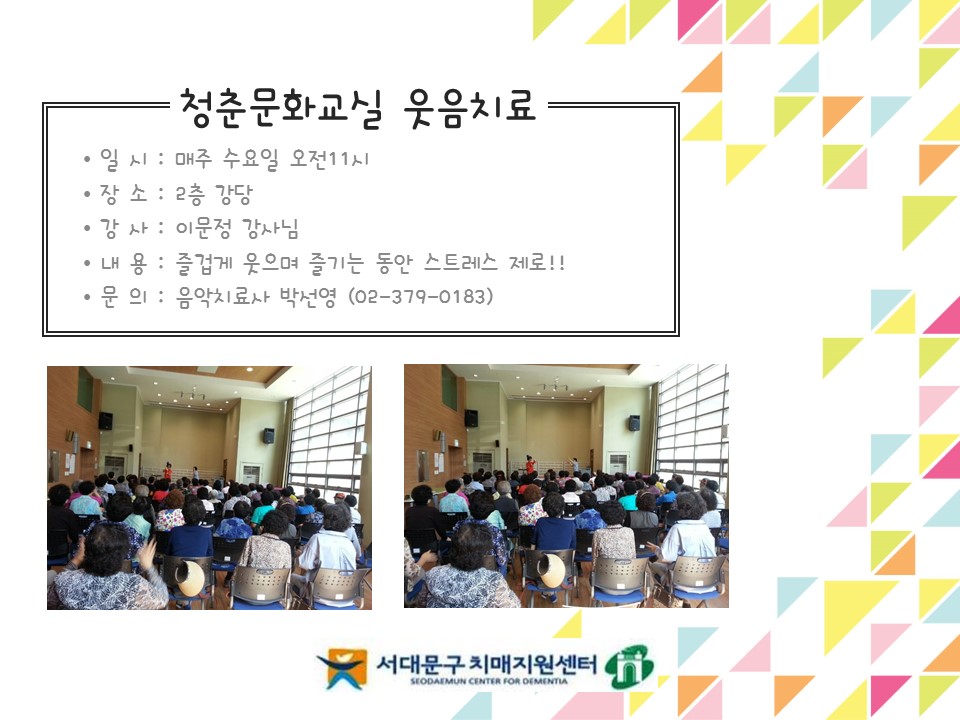 청춘문화교실 웃음치료

• 일 시 : 매주 수요일 오전11시
• 장 소 : 2층 강당
• 강 사 : 이문정 강사님
• 내 용 : 즐겁게 웃으며 즐기는 동안 스트레스 제로!!
• 문 의 : 음악치료사 박선영 (02-379-0183)

서대문구 치매지원센터
SEODAEMUN CENTER FOR DEMENTIA